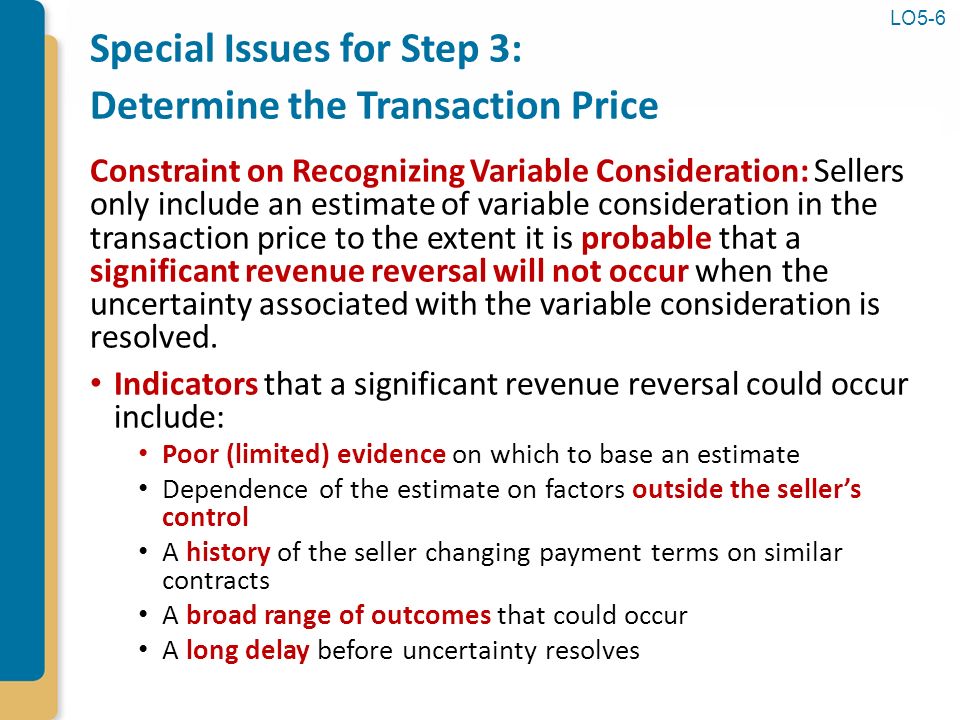 LO5-6

Special Issues for Step 3:
Determine the Transaction Price

Constraint on Recognizing Variable Consideration: Sellers only include an estimate of variable consideration in the transaction price to the extent it is probable that a significant revenue reversal will not occur when the uncertainty associated with the variable consideration is resolved.

• Indicators that a significant revenue reversal could occur include:
  • Poor (limited) evidence on which to base an estimate
  • Dependence of the estimate on factors outside the seller's control
  • A history of the seller changing payment terms on similar contracts
  • A broad range of outcomes that could occur
  • A long delay before uncertainty resolves